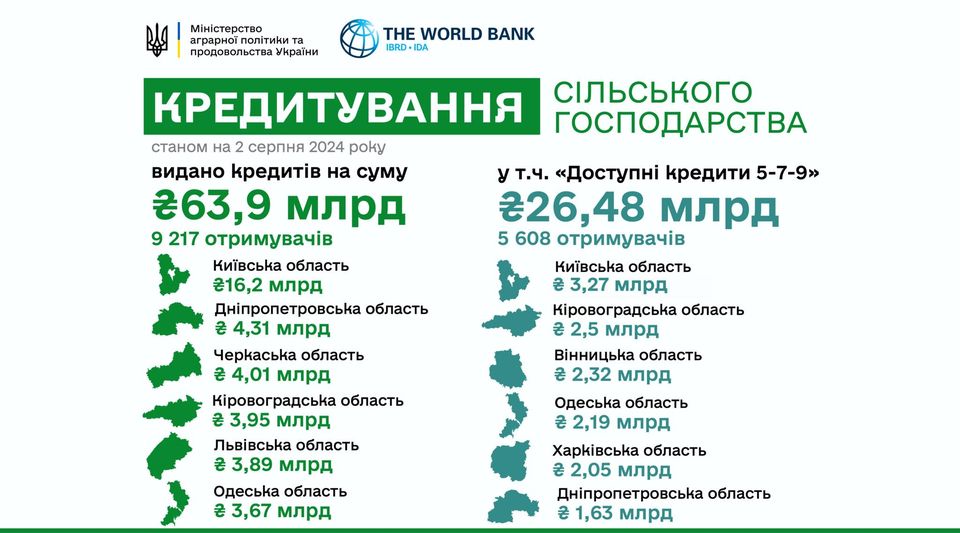 Міністерство аграрної політики та продовольства України

THE WORLD BANK
IBRD • IDA

КРЕДИТУВАННЯ СІЛЬСЬКОГО ГОСПОДАРСТВА

станом на 2 серпня 2024 року

видано кредитів на суму
₴63,9 млрд
9 217 отримувачів

Київська область
₴16,2 млрд
Дніпропетровська область
₴ 4,31 млрд
Черкаська область
₴ 4,01 млрд
Кіровоградська область
₴ 3,95 млрд
Львівська область
₴ 3,89 млрд
Одеська область
₴ 3,67 млрд

у т.ч. «Доступні кредити 5-7-9»
₴26,48 млрд
5 608 отримувачів

Київська область
₴ 3,27 млрд
Кіровоградська область
₴ 2,5 млрд
Вінницька область
₴ 2,32 млрд
Одеська область
₴ 2,19 млрд
Харківська область
₴ 2,05 млрд
Дніпропетровська область
₴ 1,63 млрд